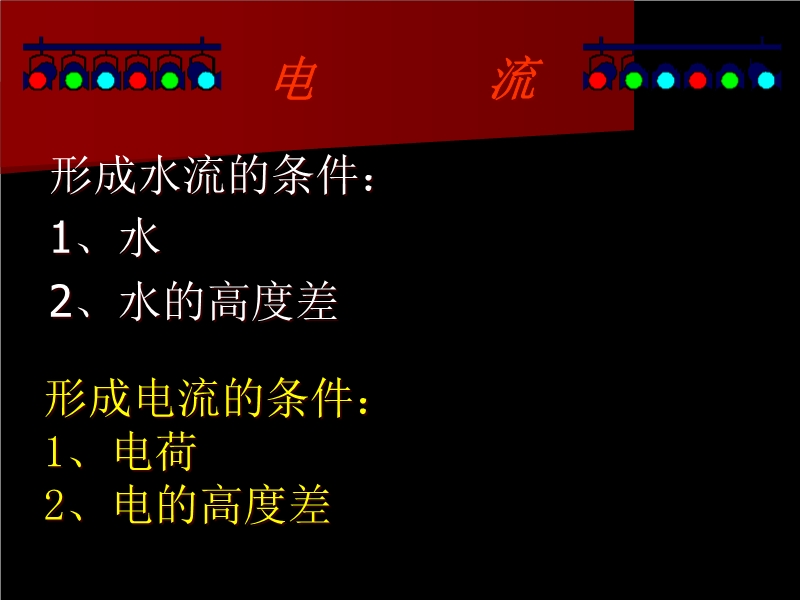 电　　流

形成水流的条件：
1、水
2、水的高度差

形成电流的条件：
1、电荷
2、电的高度差